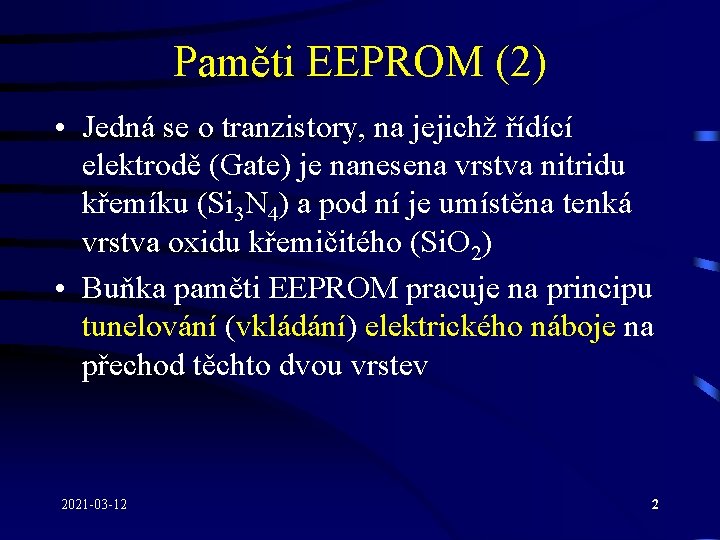 Paměti EEPROM (2)

• Jedná se o tranzistory, na jejichž řídící elektrodě (Gate) je nanesena vrstva nitridu křemíku ($Si_3N_4$) a pod ní je umístěna tenká vrstva oxidu křemičitého ($SiO_2$)

• Buňka paměti EEPROM pracuje na principu tunelování (vkládání) elektrického náboje na přechod těchto dvou vrstev

2021-03-12

2